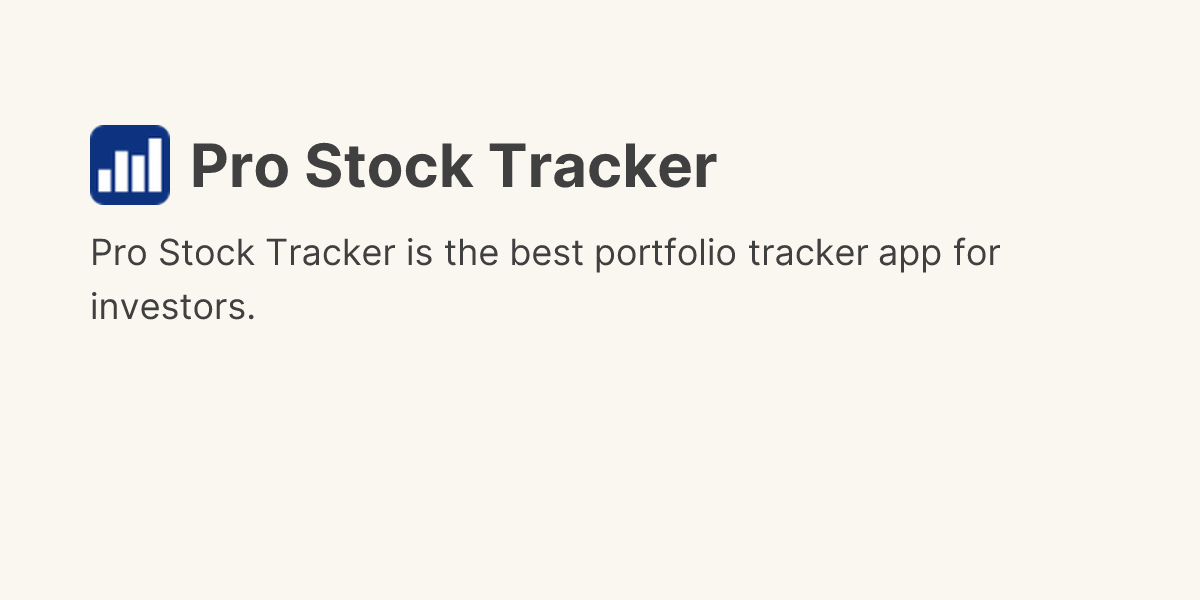 Pro Stock Tracker

Pro Stock Tracker is the best portfolio tracker app for investors.